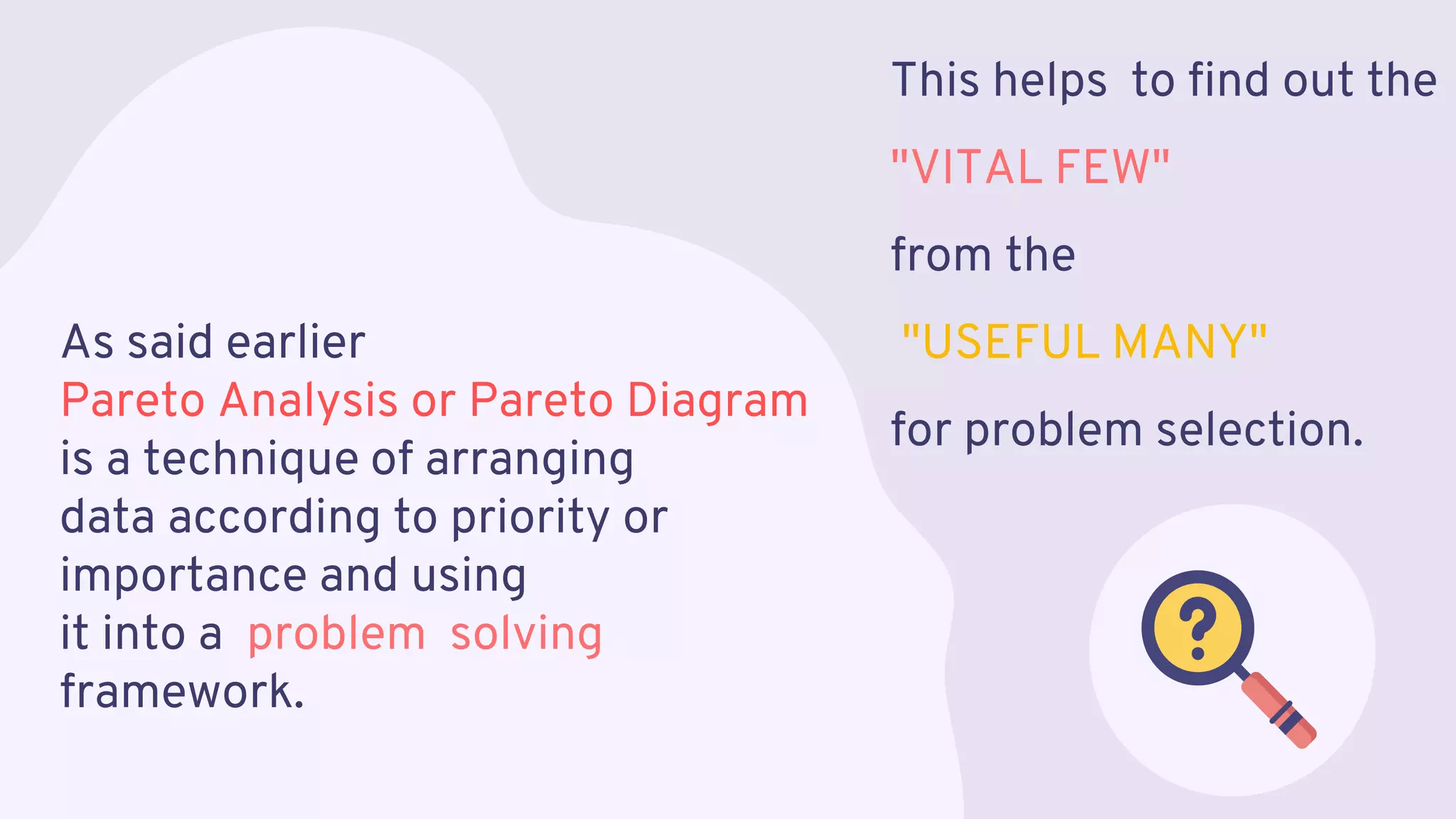 As said earlier
Pareto Analysis or Pareto Diagram
is a technique of arranging data according to priority or importance and using it into a problem solving framework.

This helps to find out the
"VITAL FEW"
from the
"USEFUL MANY"
for problem selection.

?